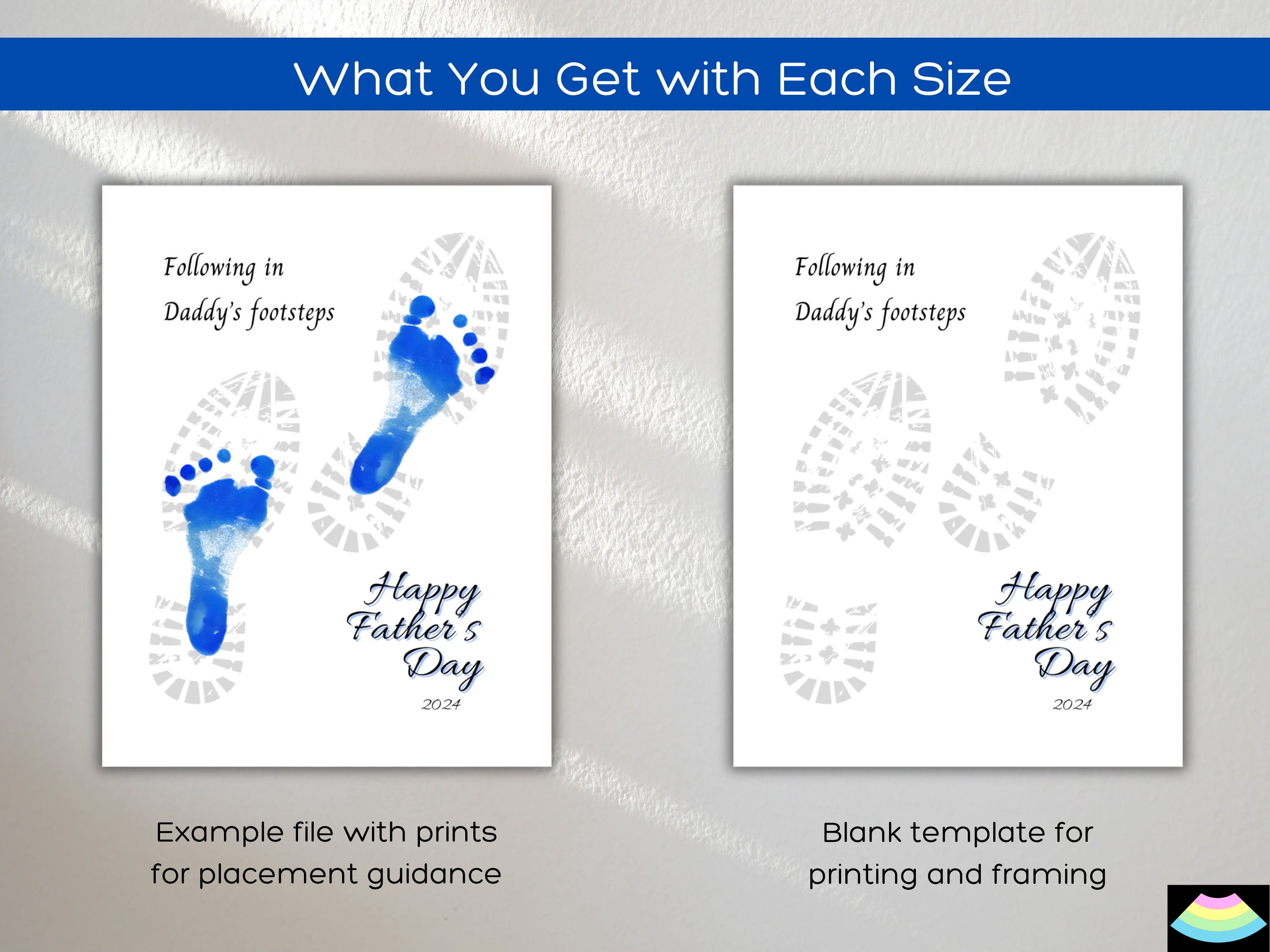 What You Get with Each Size

Following in
Daddy's footsteps

Happy
Father's
Day
2024

Following in
Daddy's footsteps

Happy
Father's
Day
2024

Example file with prints for placement guidance

Blank template for printing and framing